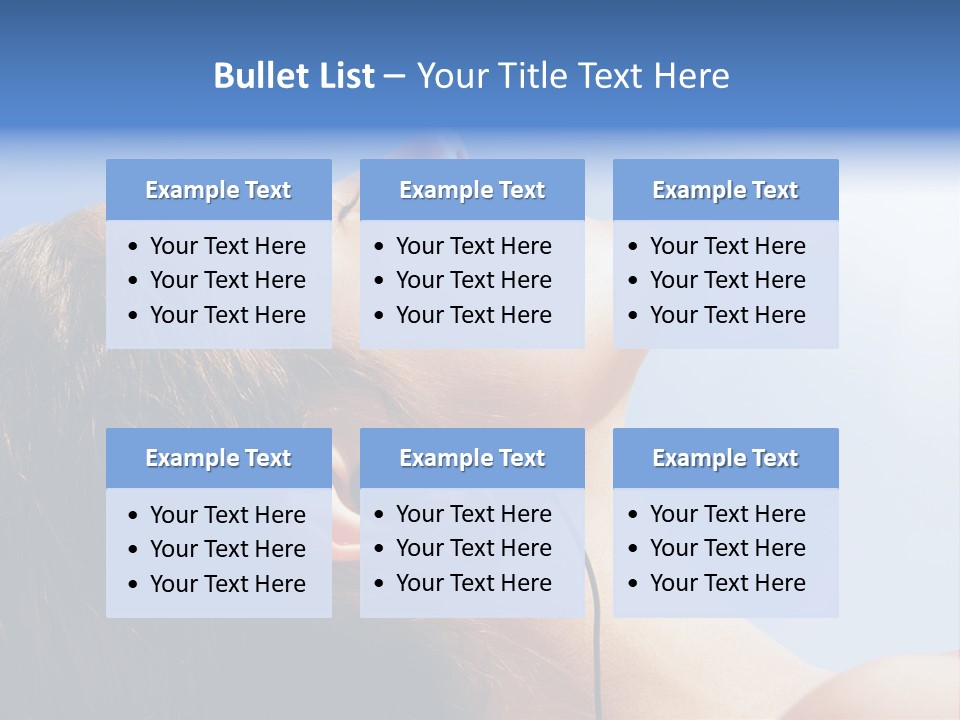 Bullet List – Your Title Text Here

Example Text
• Your Text Here
• Your Text Here
• Your Text Here

Example Text
• Your Text Here
• Your Text Here
• Your Text Here

Example Text
• Your Text Here
• Your Text Here
• Your Text Here

Example Text
• Your Text Here
• Your Text Here
• Your Text Here

Example Text
• Your Text Here
• Your Text Here
• Your Text Here

Example Text
• Your Text Here
• Your Text Here
• Your Text Here